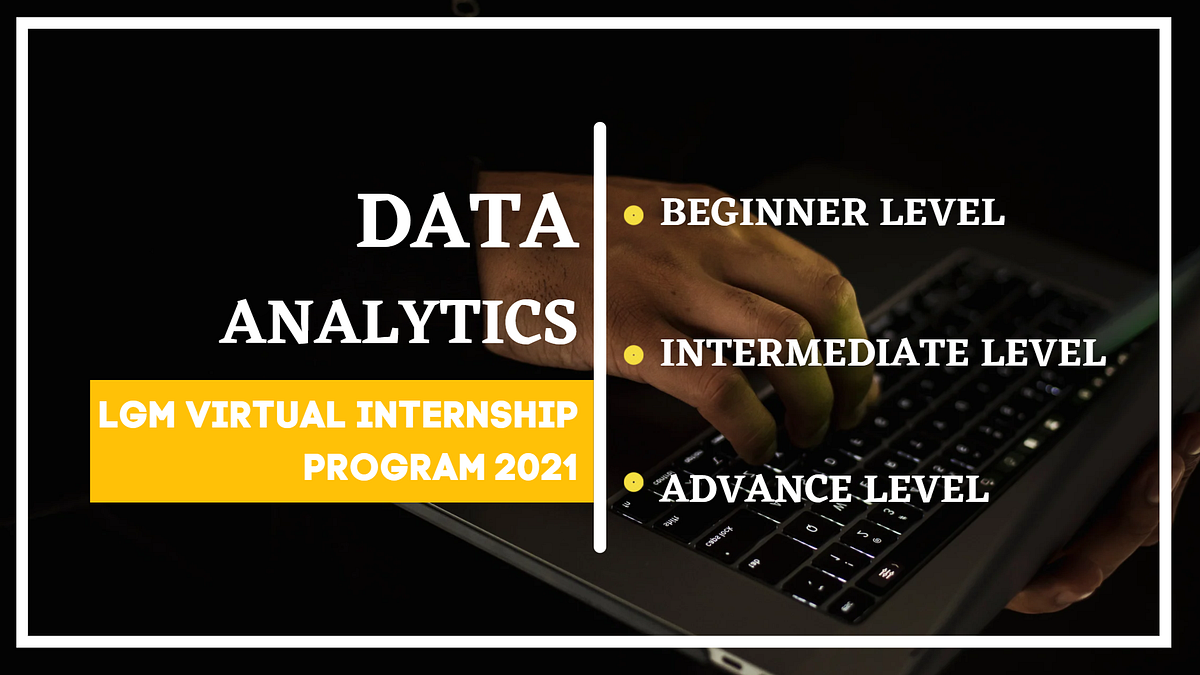 DATA
ANALYTICS

LGM VIRTUAL INTERNSHIP PROGRAM 2021

BEGINNER LEVEL

INTERMEDIATE LEVEL

ADVANCE LEVEL